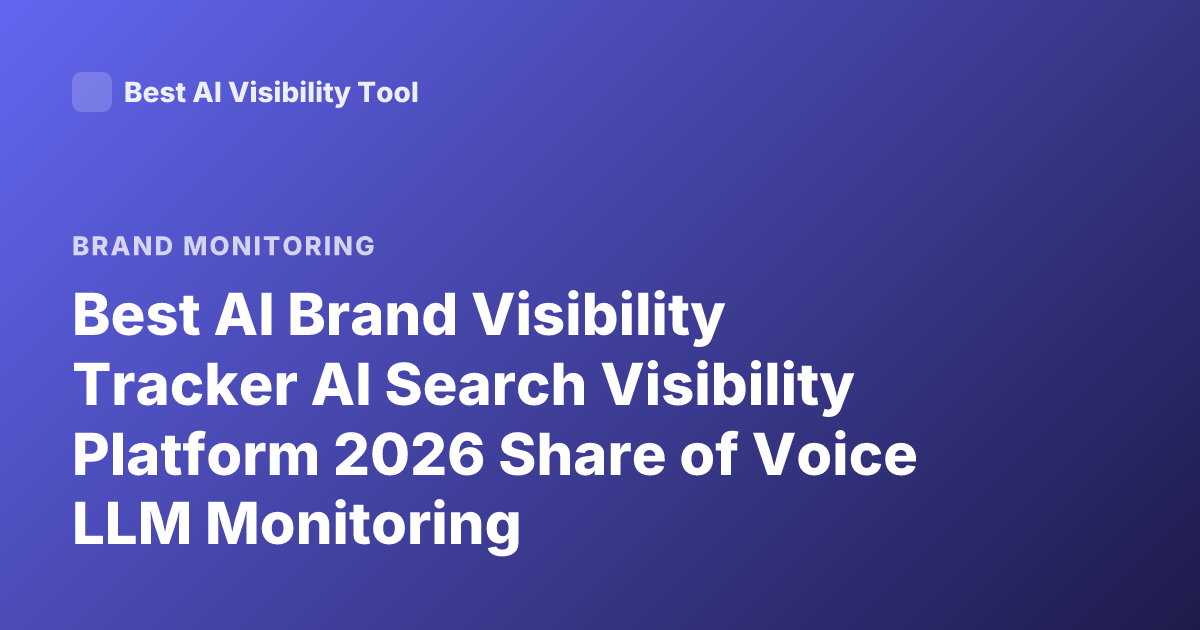 Best AI Visibility Tool

BRAND MONITORING

Best AI Brand Visibility Tracker AI Search Visibility Platform 2026 Share of Voice LLM Monitoring